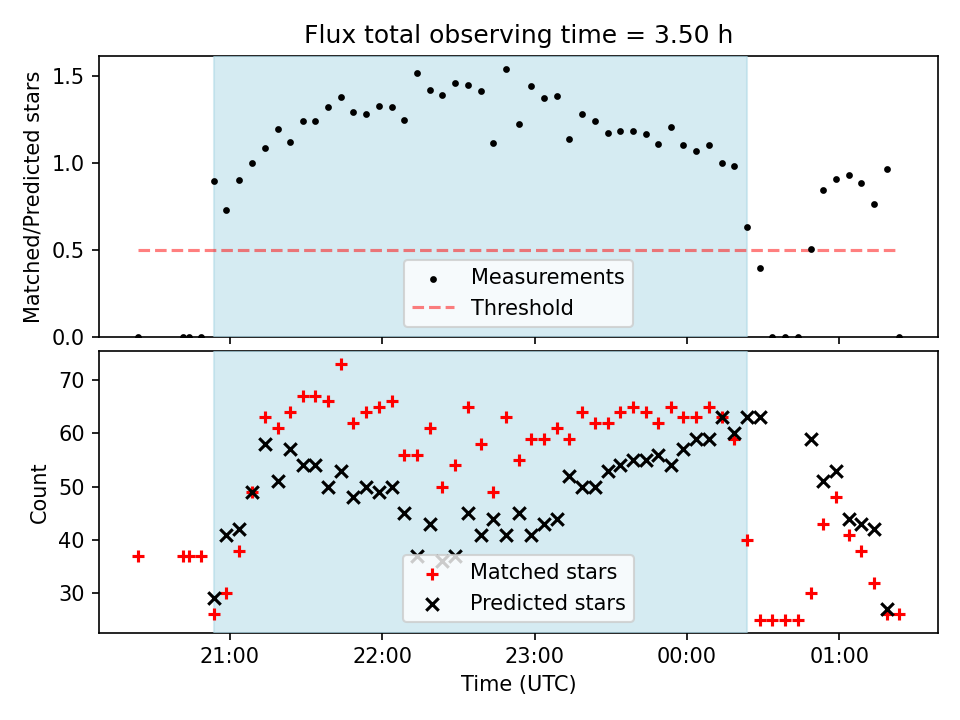 Flux total observing time = 3.50 h

Matched/Predicted stars

1.5
1.0
0.5
0.0

Measurements
Threshold

Count

70
60
50
40
30

Matched stars
Predicted stars

21:00
22:00
23:00
00:00
01:00

Time (UTC)